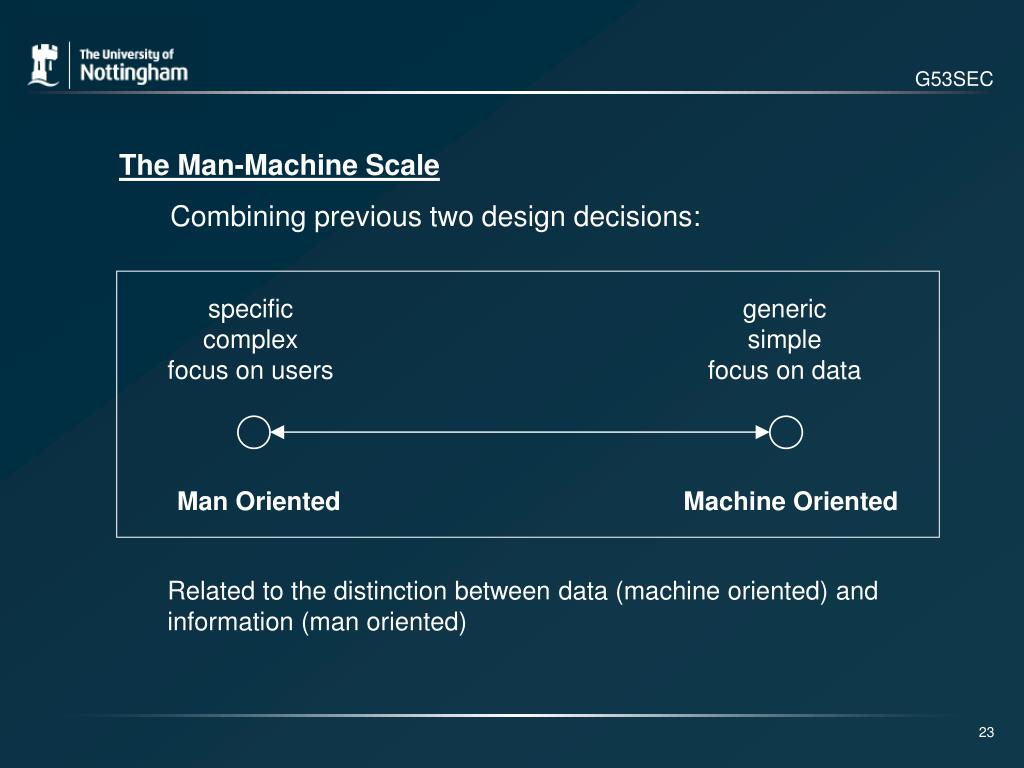 The University of
Nottingham

G53SEC

The Man-Machine Scale

Combining previous two design decisions:

specific
complex
focus on users

generic
simple
focus on data

Man Oriented

Machine Oriented

Related to the distinction between data (machine oriented) and information (man oriented)

23